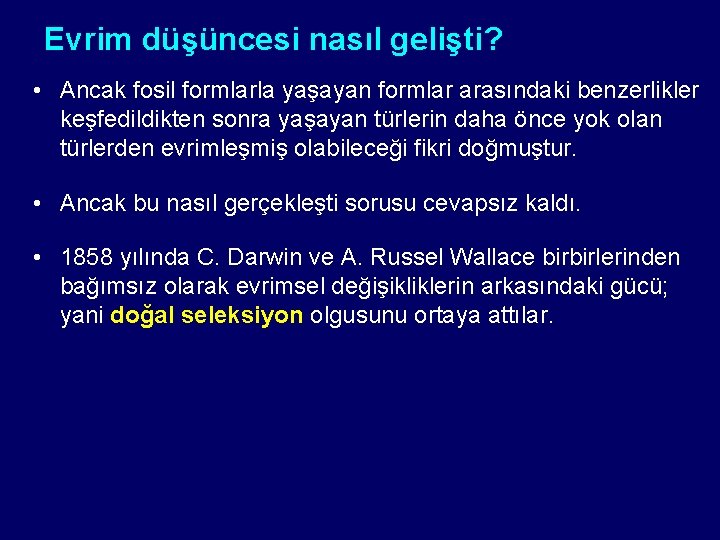 Evrim düşüncesi nasıl gelişti?

• Ancak fosil formlarla yaşayan formlar arasındaki benzerlikler keşfedildikten sonra yaşayan türlerin daha önce yok olan türlerden evrimleşmiş olabileceği fikri doğmuştur.

• Ancak bu nasıl gerçekleşti sorusu cevapsız kaldı.

• 1858 yılında C. Darwin ve A. Russel Wallace birbirlerinden bağımsız olarak evrimsel değişikliklerin arkasındaki gücü; yani doğal seleksiyon olgusunu ortaya attılar.